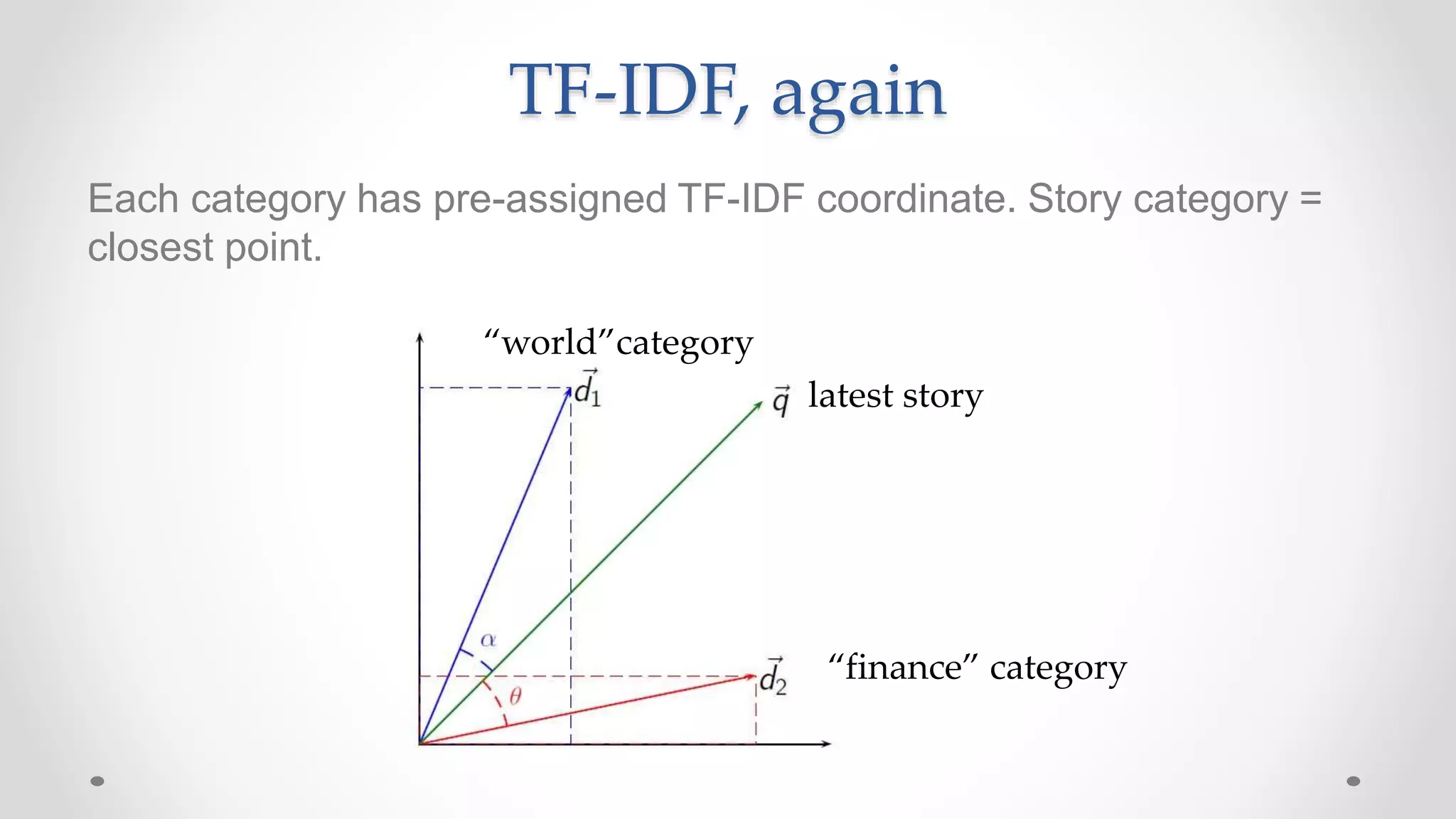 TF-IDF, again

Each category has pre-assigned TF-IDF coordinate. Story category = closest point.

“world”category

$\vec{d_1}$

$\vec{q}$ latest story

$\alpha$

$\theta$

$\vec{d_2}$

“finance” category